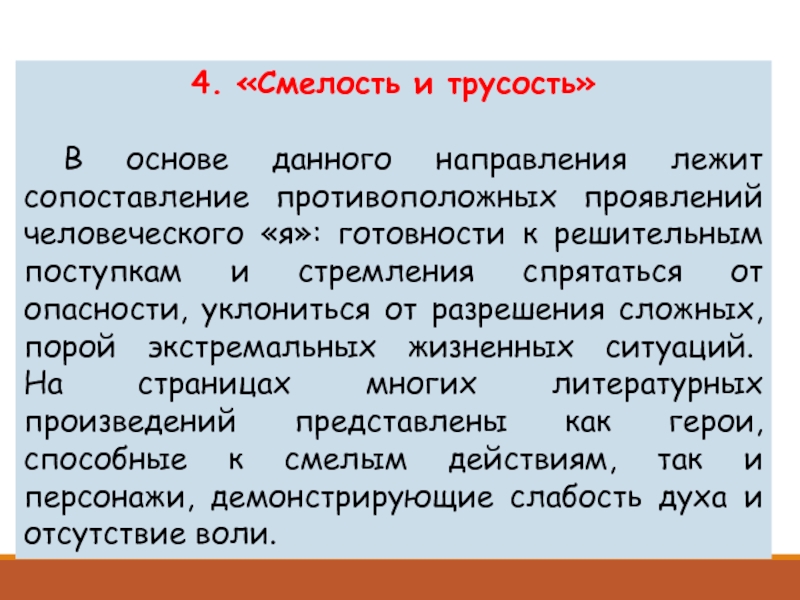 4. «Смелость и трусость»

В основе данного направления лежит сопоставление противоположных проявлений человеческого «я»: готовности к решительным поступкам и стремления спрятаться от опасности, уклониться от разрешения сложных, порой экстремальных жизненных ситуаций. На страницах многих литературных произведений представлены как герои, способные к смелым действиям, так и персонажи, демонстрирующие слабость духа и отсутствие воли.